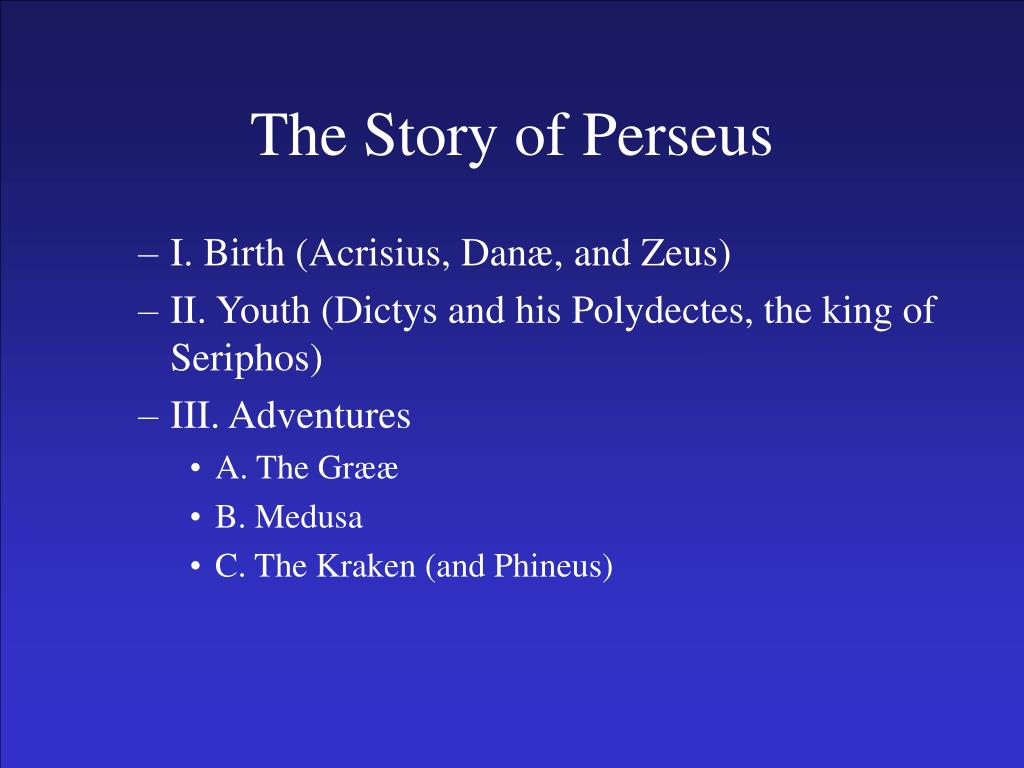 The Story of Perseus

– I. Birth (Acrisius, Danæ, and Zeus)
– II. Youth (Dictys and his Polydectes, the king of Seriphos)
– III. Adventures
• A. The Grææ
• B. Medusa
• C. The Kraken (and Phineus)